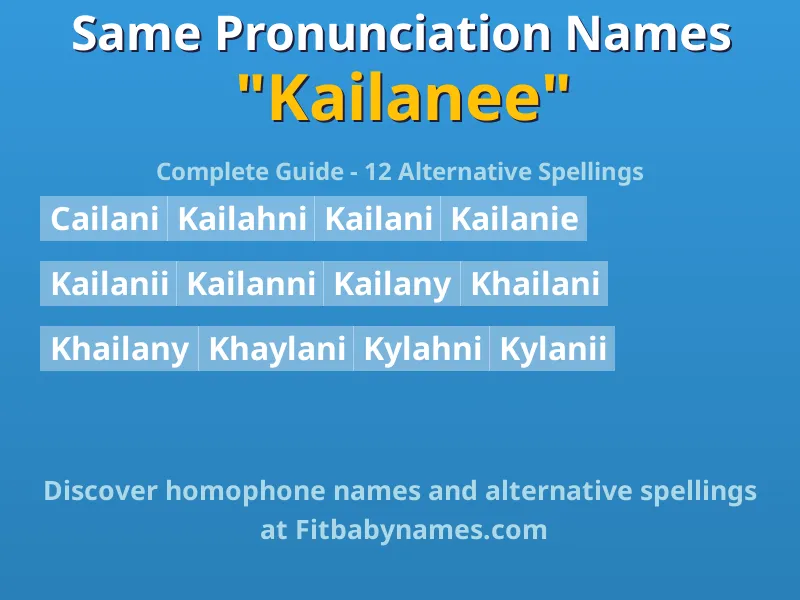 Same Pronunciation Names
"Kailanee"

Complete Guide - 12 Alternative Spellings

Cailani Kailahni Kailani Kailanie

Kailanii Kailanni Kailany Khailani

Khailany Khaylani Kylahni Kylanii

Discover homophone names and alternative spellings at Fitbabynames.com